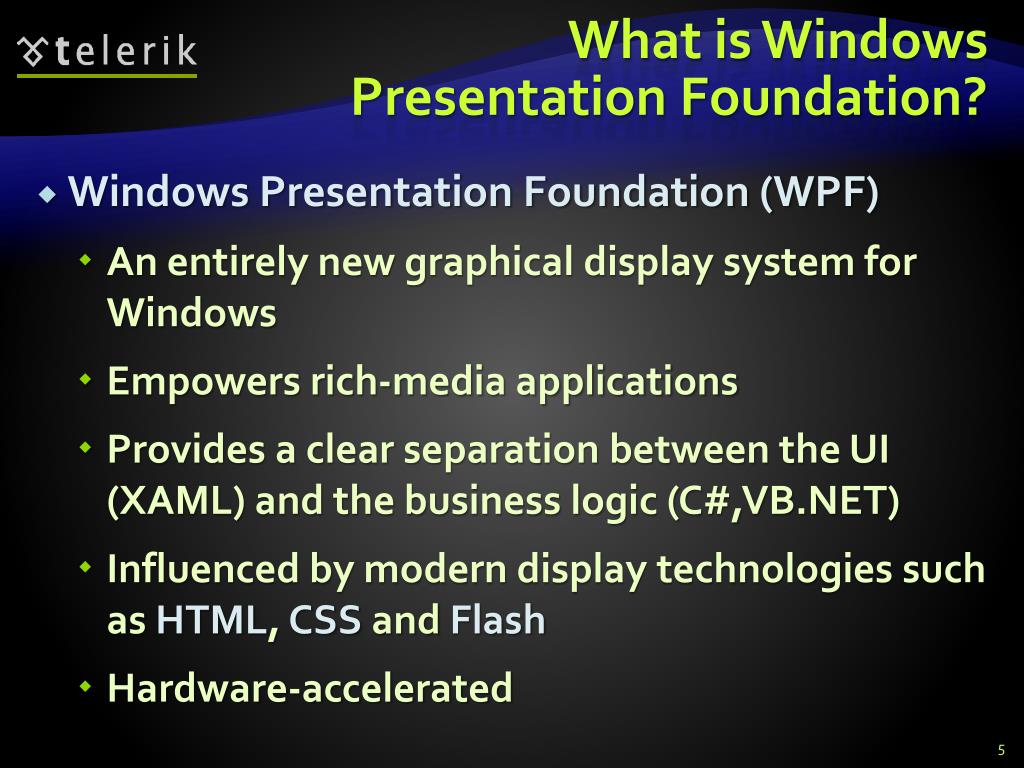 telerik

What is Windows Presentation Foundation?

Windows Presentation Foundation (WPF)

An entirely new graphical display system for Windows

Empowers rich-media applications

Provides a clear separation between the UI (XAML) and the business logic (C#,VB.NET)

Influenced by modern display technologies such as HTML, CSS and Flash

Hardware-accelerated

5